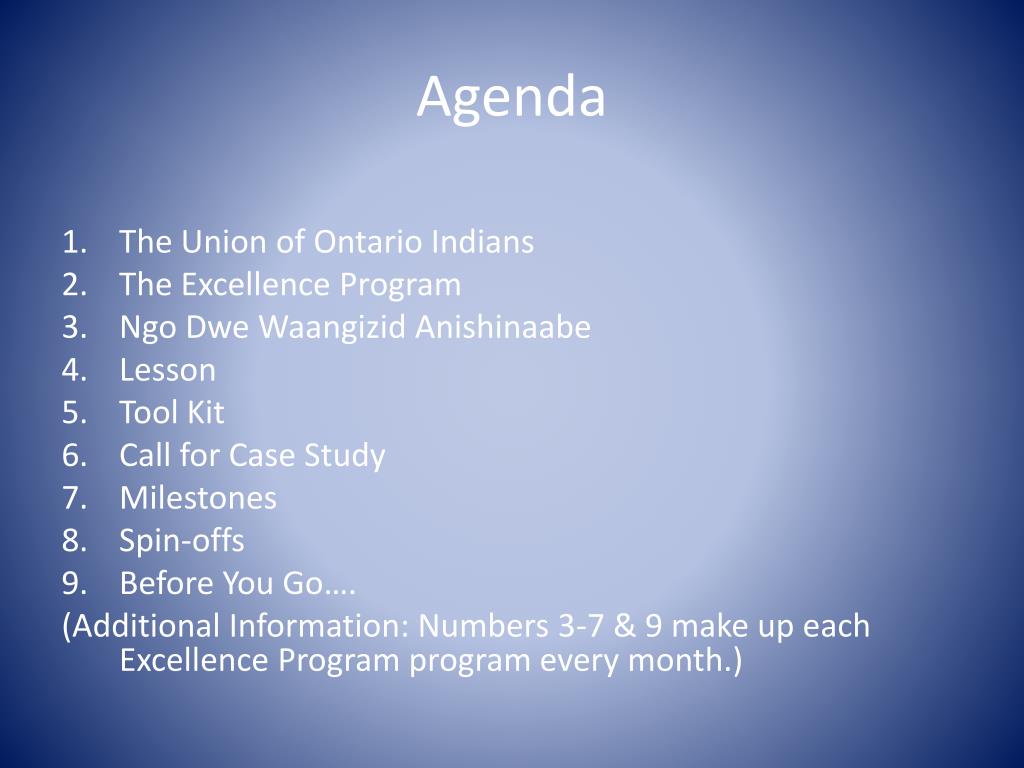 Agenda

1. The Union of Ontario Indians
2. The Excellence Program
3. Ngo Dwe Waangizid Anishinaabe
4. Lesson
5. Tool Kit
6. Call for Case Study
7. Milestones
8. Spin-offs
9. Before You Go….
(Additional Information: Numbers 3-7 & 9 make up each Excellence Program program every month.)